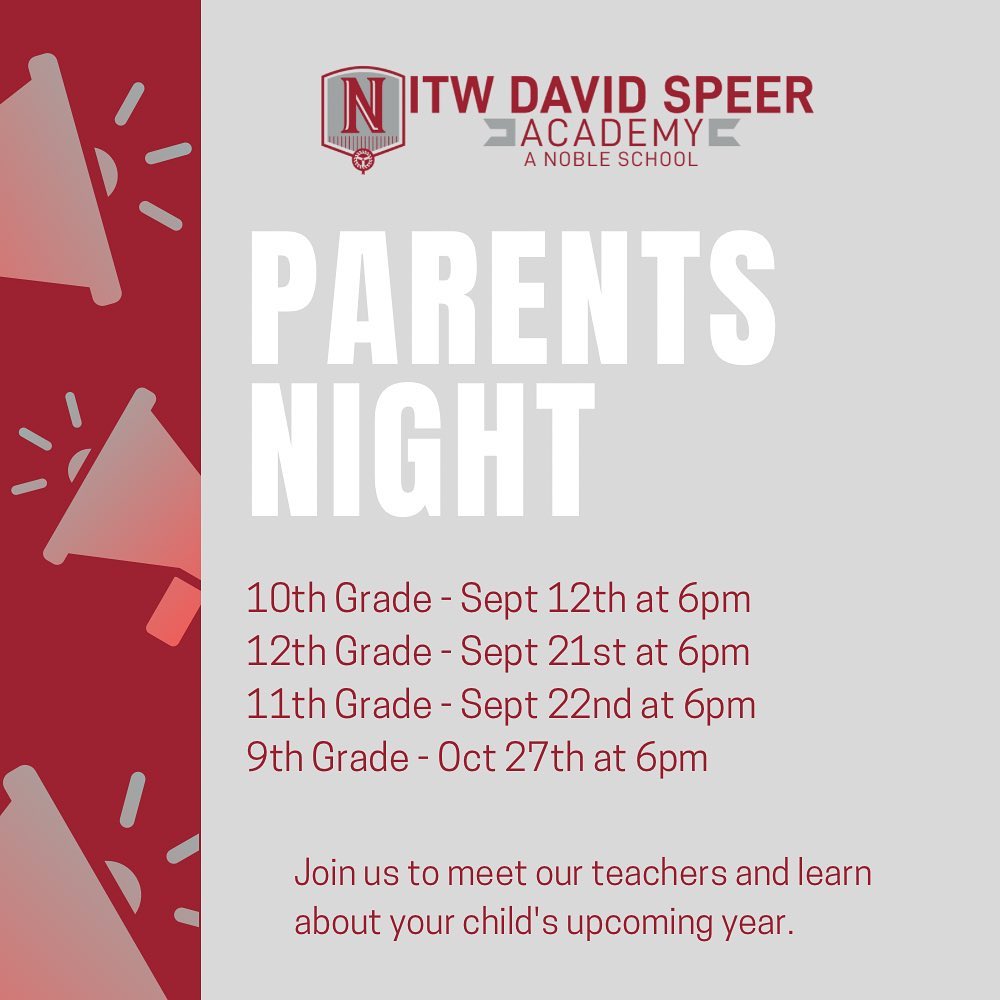 N

ITW DAVID SPEER
ACADEMY
A NOBLE SCHOOL

PARENTS NIGHT

10th Grade - Sept 12th at 6pm
12th Grade - Sept 21st at 6pm
11th Grade - Sept 22nd at 6pm
9th Grade - Oct 27th at 6pm

Join us to meet our teachers and learn about your child's upcoming year.